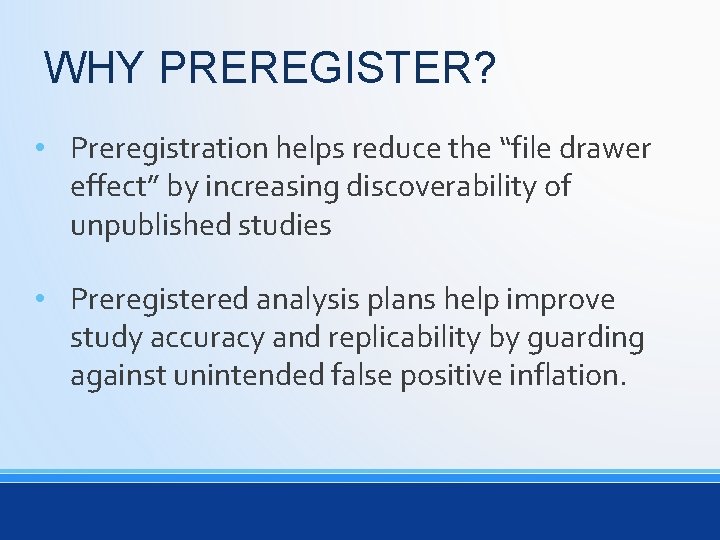 WHY PREREGISTER?

• Preregistration helps reduce the “file drawer effect” by increasing discoverability of unpublished studies

• Preregistered analysis plans help improve study accuracy and replicability by guarding against unintended false positive inflation.